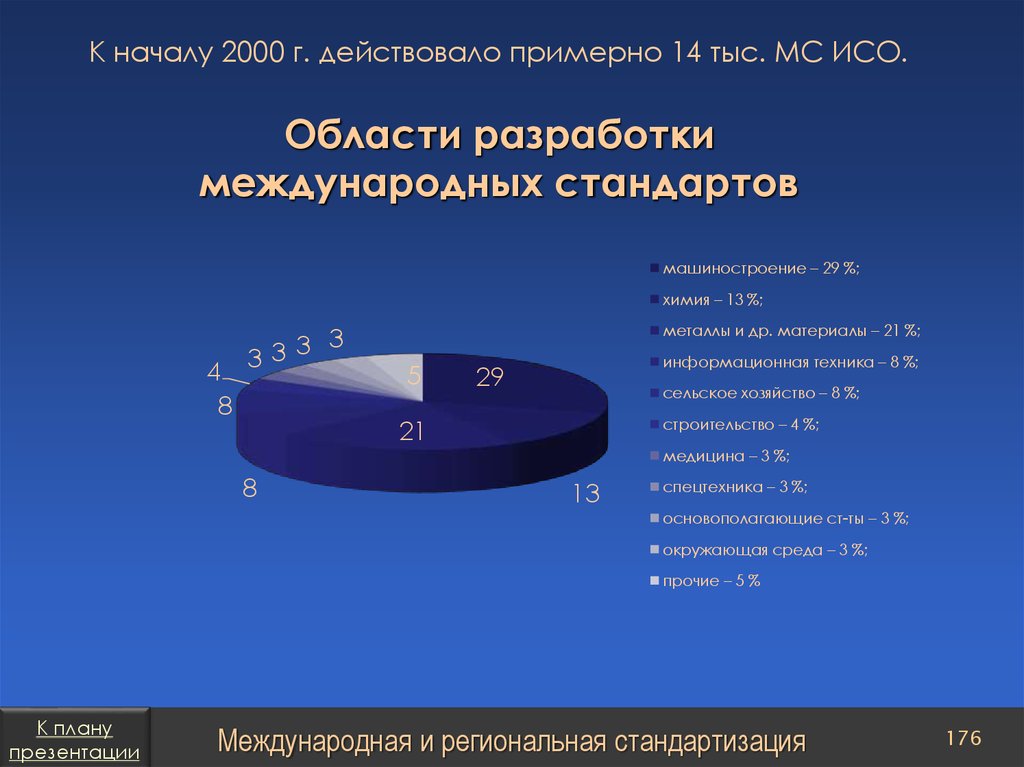 К началу 2000 г. действовало примерно 14 тыс. МС ИСО.

Области разработки международных стандартов

3 3 3 3
4
5
29
8
21
8
13

машиностроение – 29 %;
химия – 13 %;
металлы и др. материалы – 21 %;
информационная техника – 8 %;
сельское хозяйство – 8 %;
строительство – 4 %;
медицина – 3 %;
спецтехника – 3 %;
основополагающие ст-ты – 3 %;
окружающая среда – 3 %;
прочие – 5 %

К плану презентации

Международная и региональная стандартизация

176